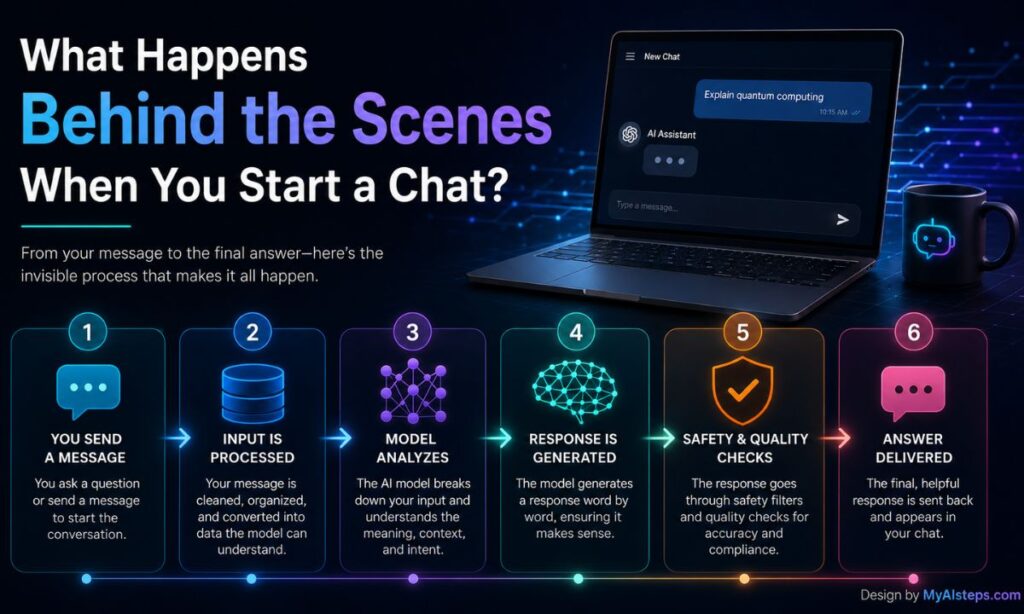 What Happens
Behind the Scenes
When You Start a Chat?

From your message to the final answer—here's the invisible process that makes it all happen.

New Chat

Explain quantum computing
10:15 AM

AI Assistant

Type a message...

1
YOU SEND A MESSAGE
You ask a question or send a message to start the conversation.

2
INPUT IS PROCESSED
Your message is cleaned, organized, and converted into data the model can understand.

3
MODEL ANALYZES
The AI model breaks down your input and understands the meaning, context, and intent.

4
RESPONSE IS GENERATED
The model generates a response word by word, ensuring it makes sense.

5
SAFETY & QUALITY CHECKS
The response goes through safety filters and quality checks for accuracy and compliance.

6
ANSWER DELIVERED
The final, helpful response is sent back and appears in your chat.

Design by MyAIsteps.com